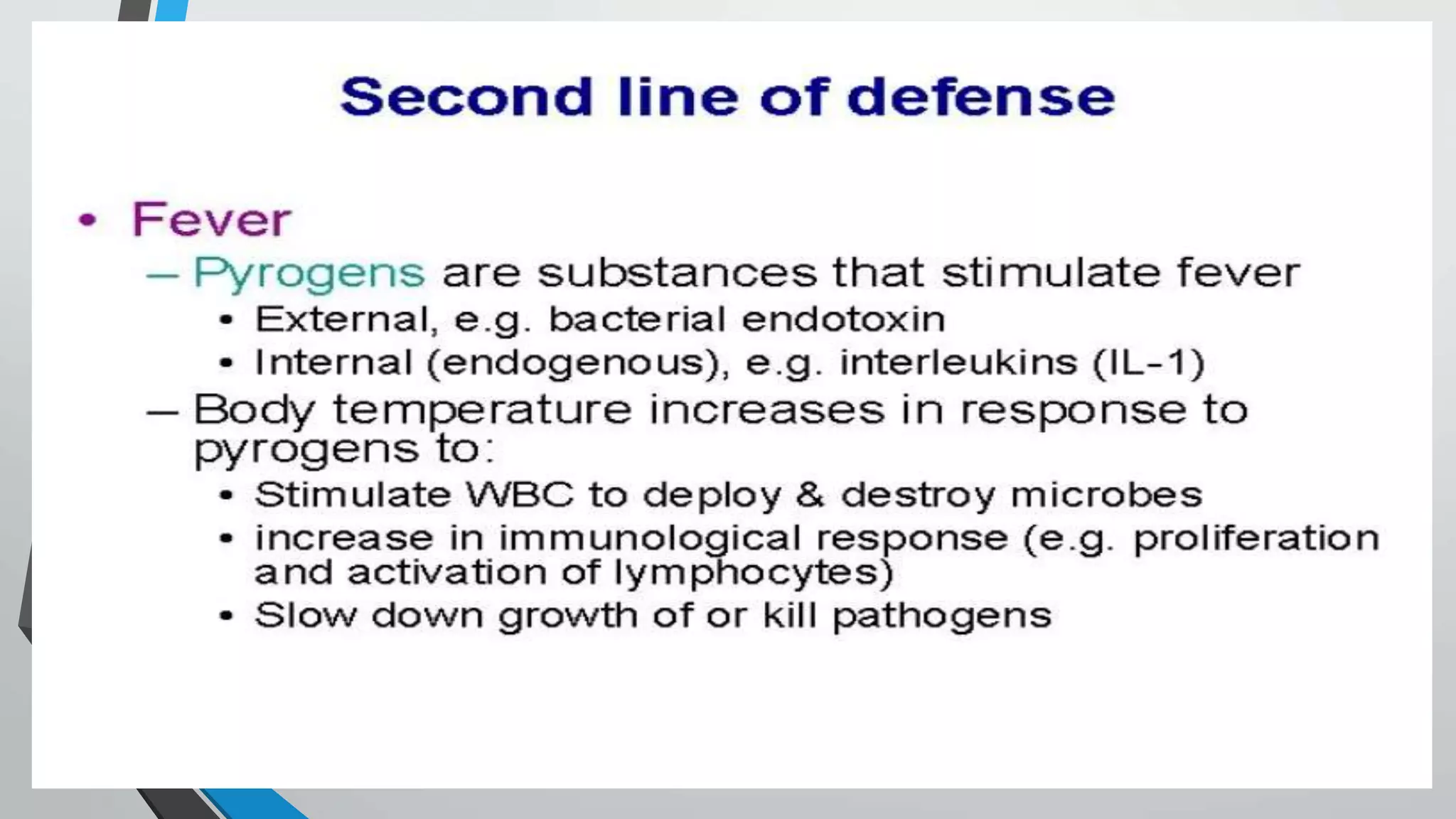 Second line of defense

• Fever
– Pyrogens are substances that stimulate fever
• External, e.g. bacterial endotoxin
• Internal (endogenous), e.g. interleukins (IL-1)
– Body temperature increases in response to pyrogens to:
• Stimulate WBC to deploy & destroy microbes
• increase in immunological response (e.g. proliferation and activation of lymphocytes)
• Slow down growth of or kill pathogens